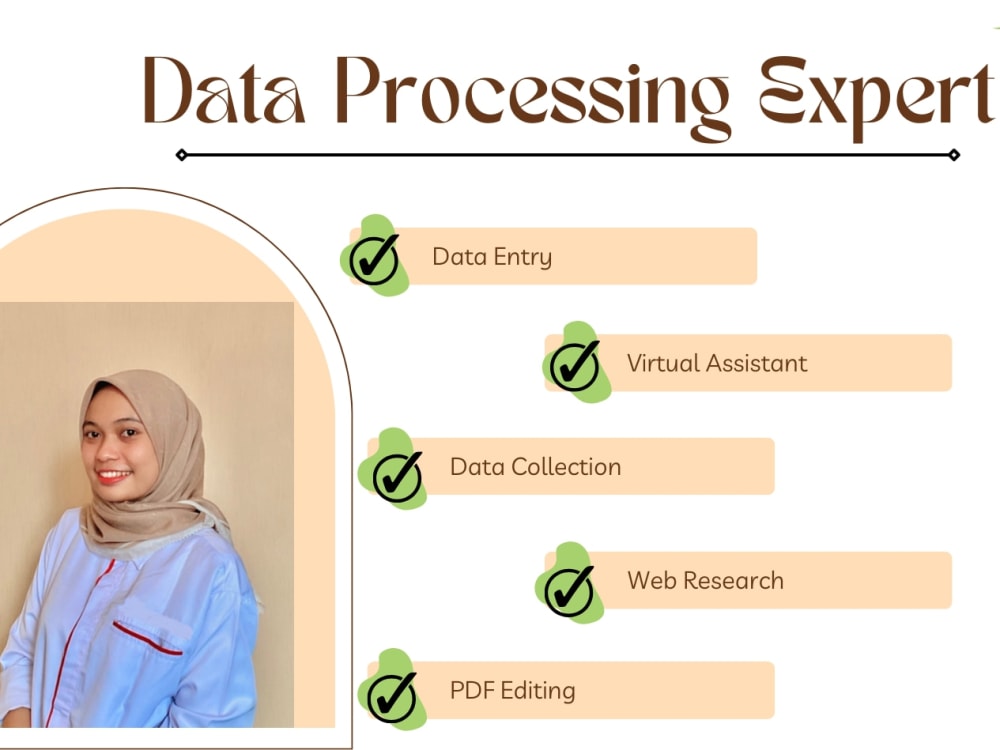 Data Processing Expert

Data Entry

Virtual Assistant

Data Collection

Web Research

PDF Editing